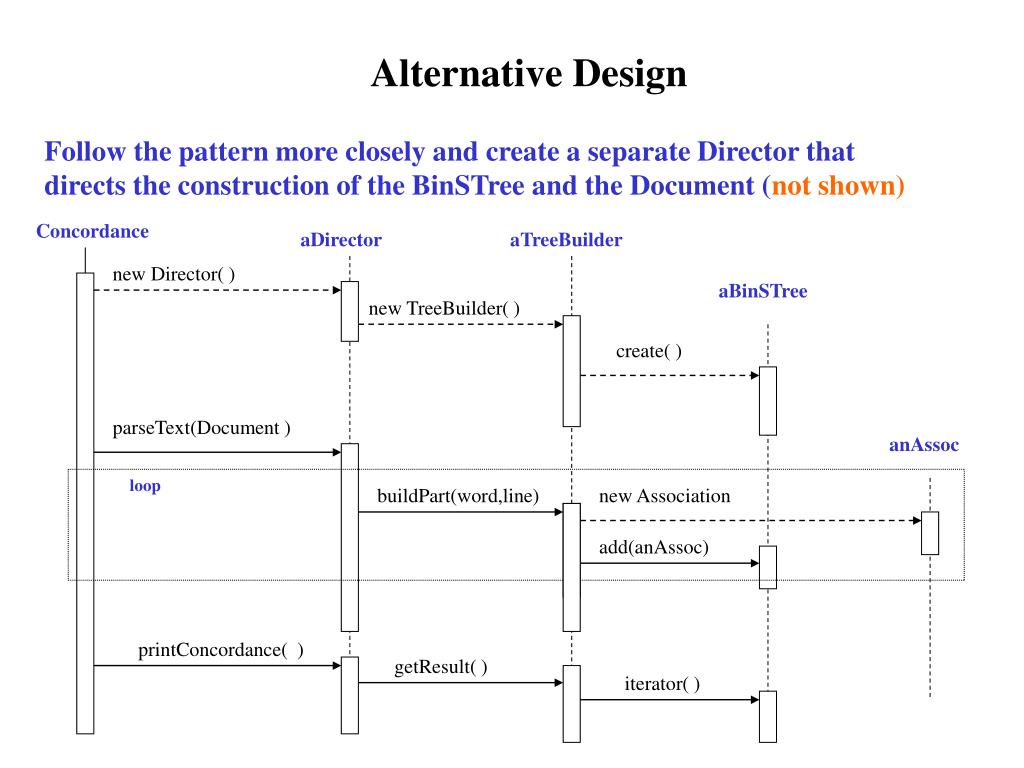 Alternative Design

Follow the pattern more closely and create a separate Director that directs the construction of the BinSTree and the Document (not shown)

Concordance

aDirector

aTreeBuilder

aBinSTree

anAssoc

new Director( )

new TreeBuilder( )

create( )

parseText(Document )

loop

buildPart(word,line)

new Association

add(anAssoc)

printConcordance( )

getResult( )

iterator( )